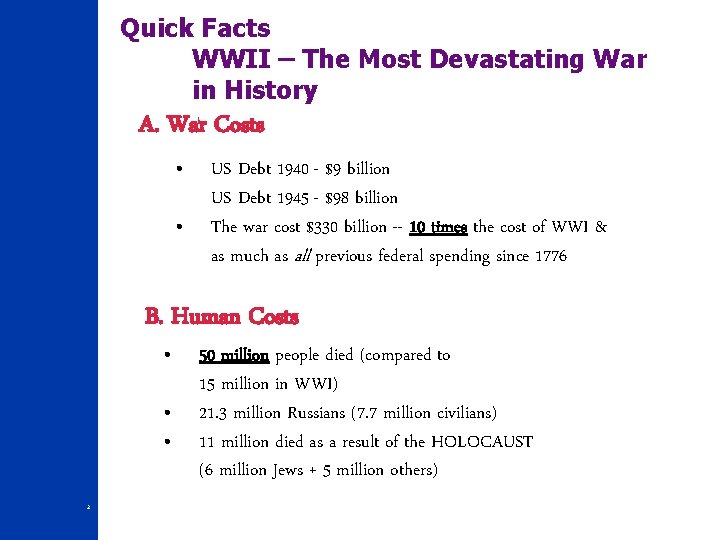 Quick Facts
WWII – The Most Devastating War in History

A. War Costs

• US Debt 1940 - \$9 billion
US Debt 1945 - \$98 billion
• The war cost \$330 billion -- 10 times the cost of WWI & as much as all previous federal spending since 1776

B. Human Costs

• 50 million people died (compared to 15 million in WWI)
• 21.3 million Russians (7.7 million civilians)
• 11 million died as a result of the HOLOCAUST (6 million Jews + 5 million others)

2